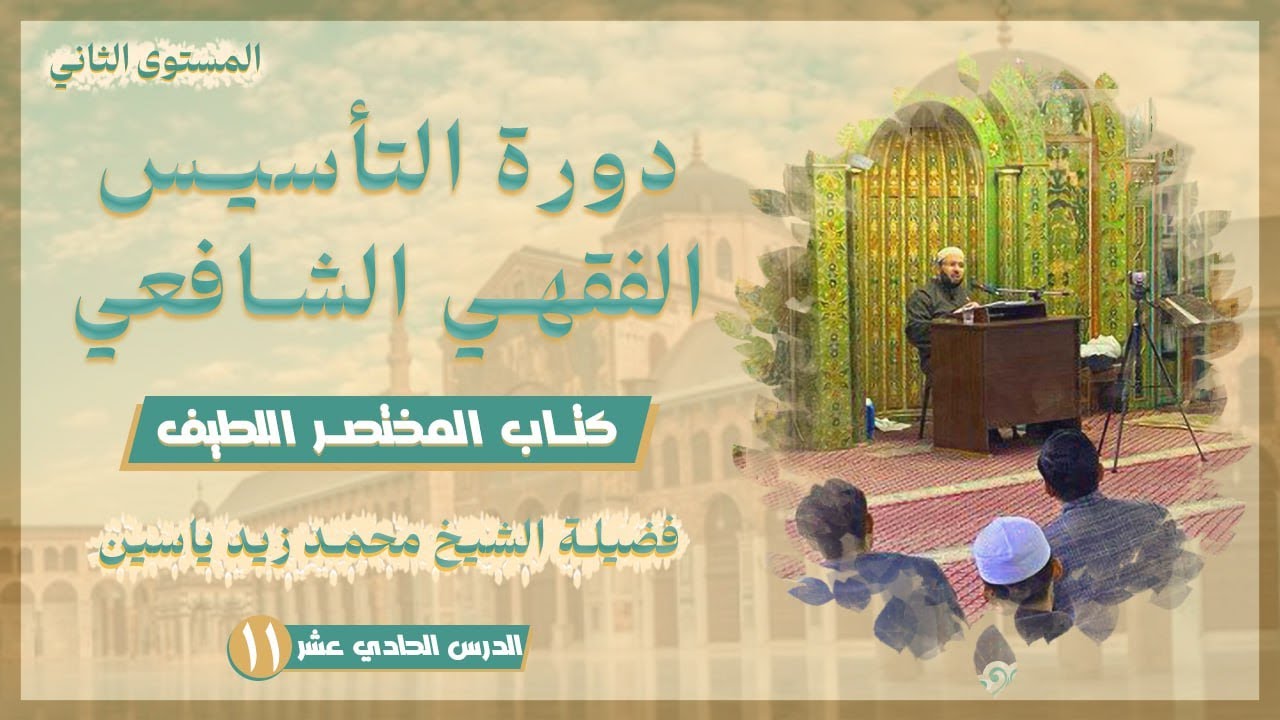 المستوى الثاني

دورة التأسيس الفقهي الشافعي

كتاب المختصر اللطيف

فضيلة الشيخ محمد زيد ياسين

الدرس الحادي عشر ١١